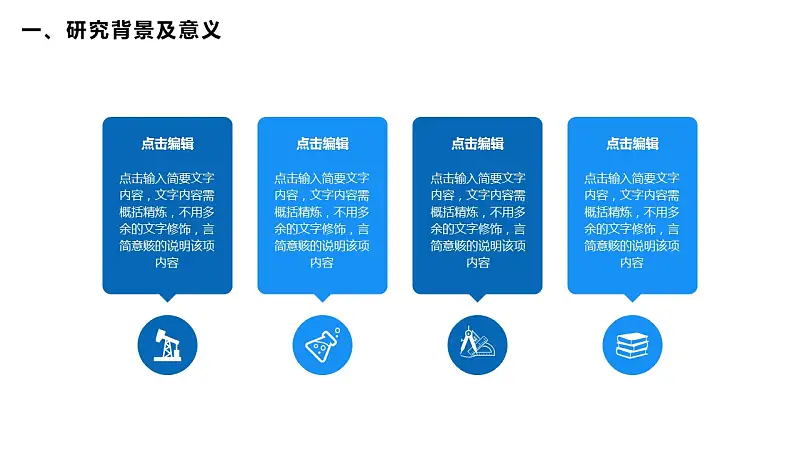 一、研究背景及意义

点击编辑

点击输入简要文字内容，文字内容需概括精炼，不用多余的文字修饰，言简意赅的说明该项内容

点击编辑

点击输入简要文字内容，文字内容需概括精炼，不用多余的文字修饰，言简意赅的说明该项内容

点击编辑

点击输入简要文字内容，文字内容需概括精炼，不用多余的文字修饰，言简意赅的说明该项内容

点击编辑

点击输入简要文字内容，文字内容需概括精炼，不用多余的文字修饰，言简意赅的说明该项内容